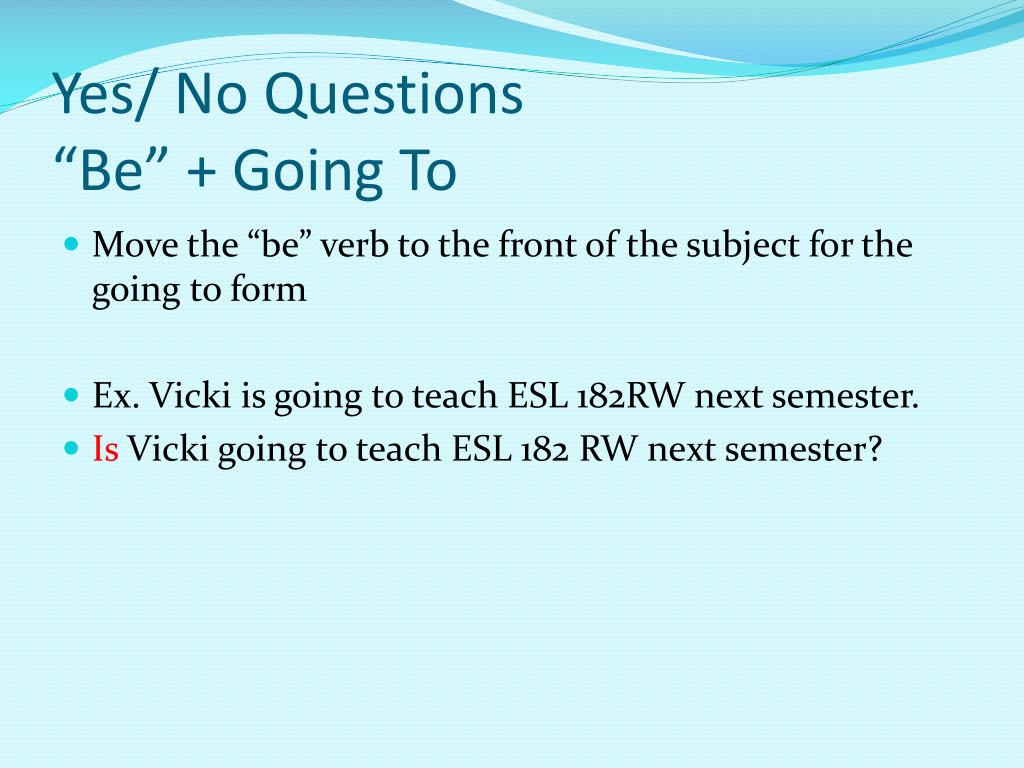 Yes/ No Questions
“Be” + Going To

Move the “be” verb to the front of the subject for the going to form

Ex. Vicki is going to teach ESL 182RW next semester.
Is Vicki going to teach ESL 182 RW next semester?